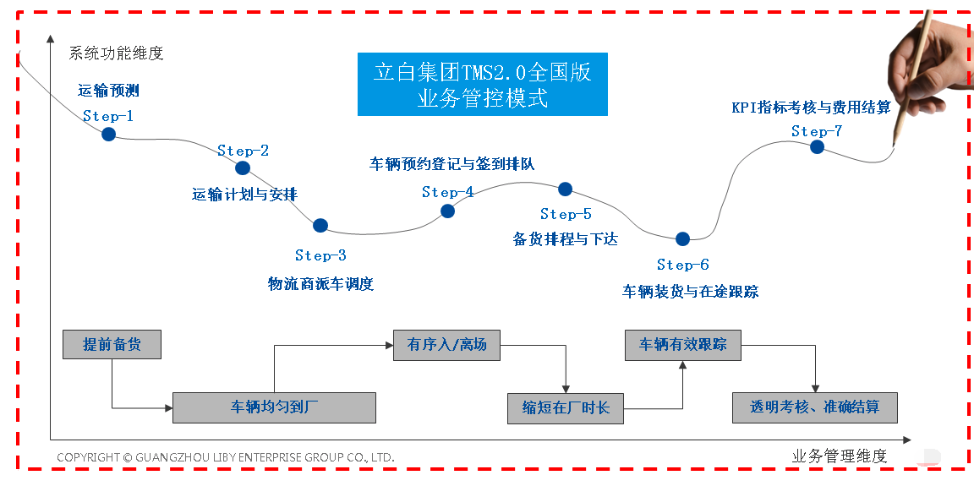 系统功能维度

立白集团TMS2.0全国版
业务管控模式

运输预测
Step-1

Step-2
运输计划与安排

Step-3
物流商派车调度

车辆预约登记与签到排队
Step-4

Step-5
备货排程与下达

Step-6
车辆装货与在途跟踪

KPI指标考核与费用结算
Step-7

提前备货

车辆均匀到厂

有序入/离场

缩短在厂时长

车辆有效跟踪

透明考核、准确结算

COPYRIGHT © GUANGZHOU LIBY ENTERPRISE GROUP CO., LTD.

业务管理维度